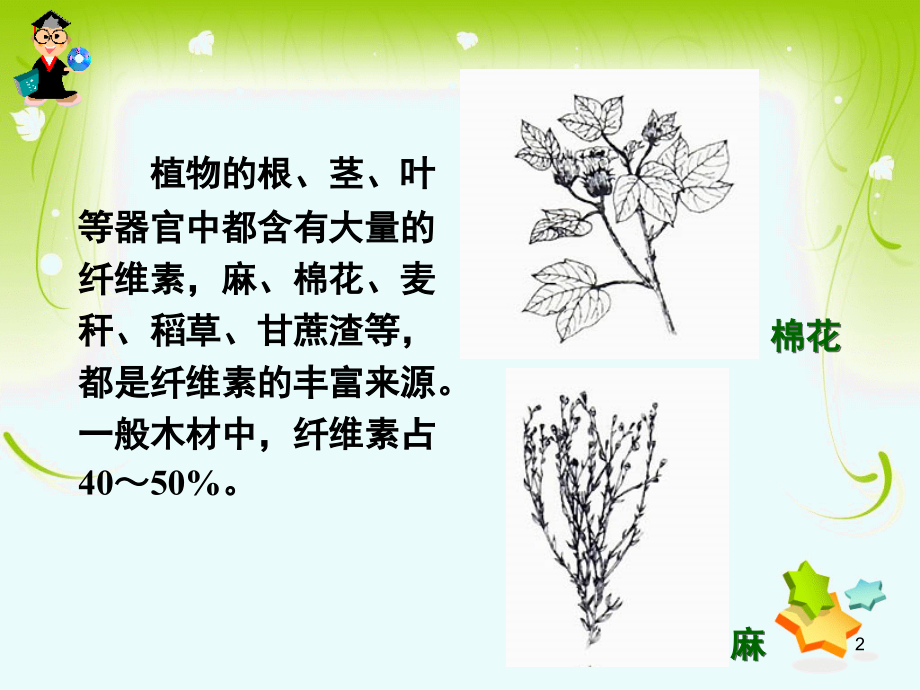 植物的根、茎、叶等器官中都含有大量的纤维素，麻、棉花、麦秆、稻草、甘蔗渣等，都是纤维素的丰富来源。一般木材中，纤维素占40～50%。

棉花

麻

2